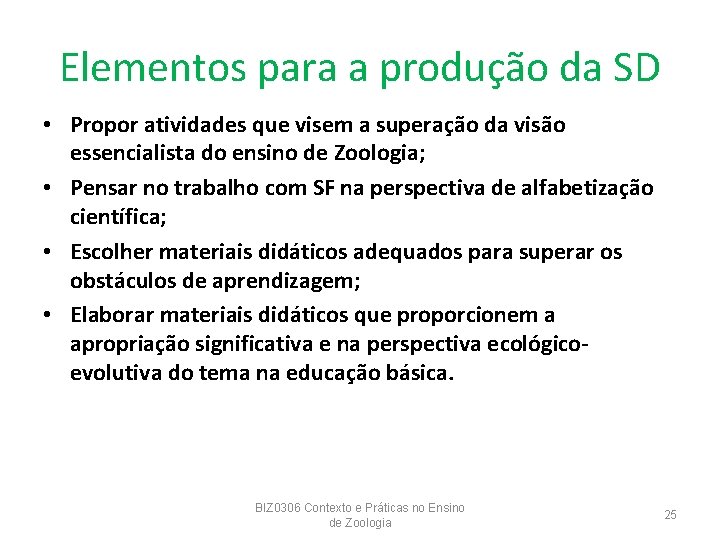 Elementos para a produção da SD

• Propor atividades que visem a superação da visão essencialista do ensino de Zoologia;

• Pensar no trabalho com SF na perspectiva de alfabetização científica;

• Escolher materiais didáticos adequados para superar os obstáculos de aprendizagem;

• Elaborar materiais didáticos que proporcionem a apropriação significativa e na perspectiva ecológico-evolutiva do tema na educação básica.

BIZ0306 Contexto e Práticas no Ensino de Zoologia

25